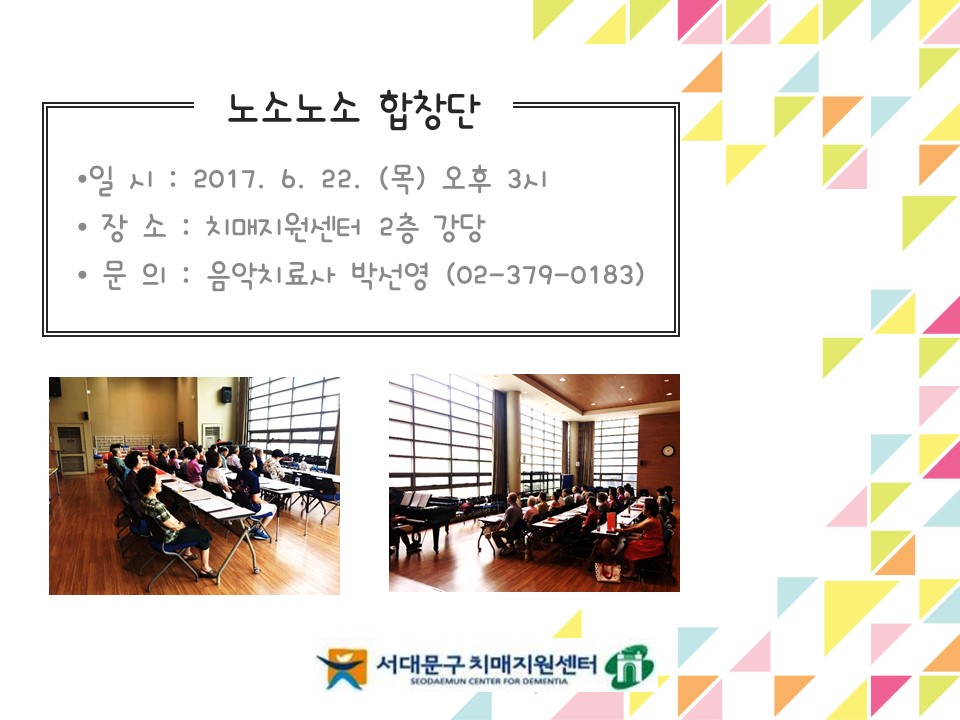 노소노소 합창단

•일 시 : 2017. 6. 22. (목) 오후 3시
• 장 소 : 치매지원센터 2층 강당
• 문 의 : 음악치료사 박선영 (02-379-0183)

서대문구 치매지원센터
SEODAEMUN CENTER FOR DEMENTIA